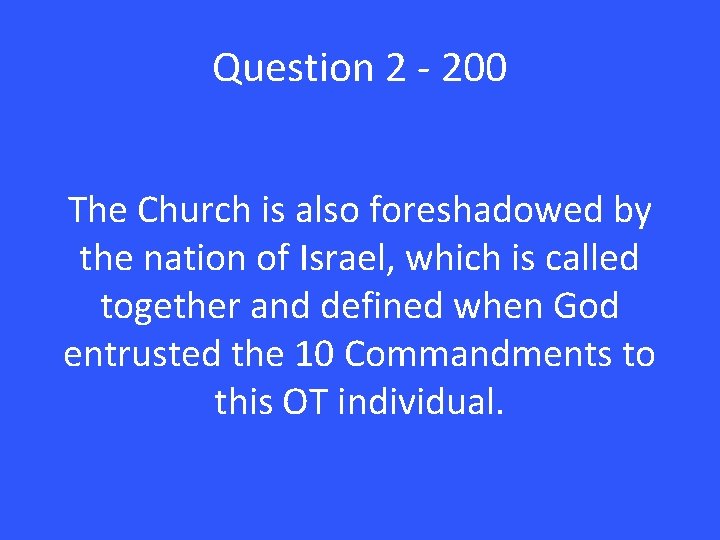 Question 2 - 200

The Church is also foreshadowed by the nation of Israel, which is called together and defined when God entrusted the 10 Commandments to this OT individual.